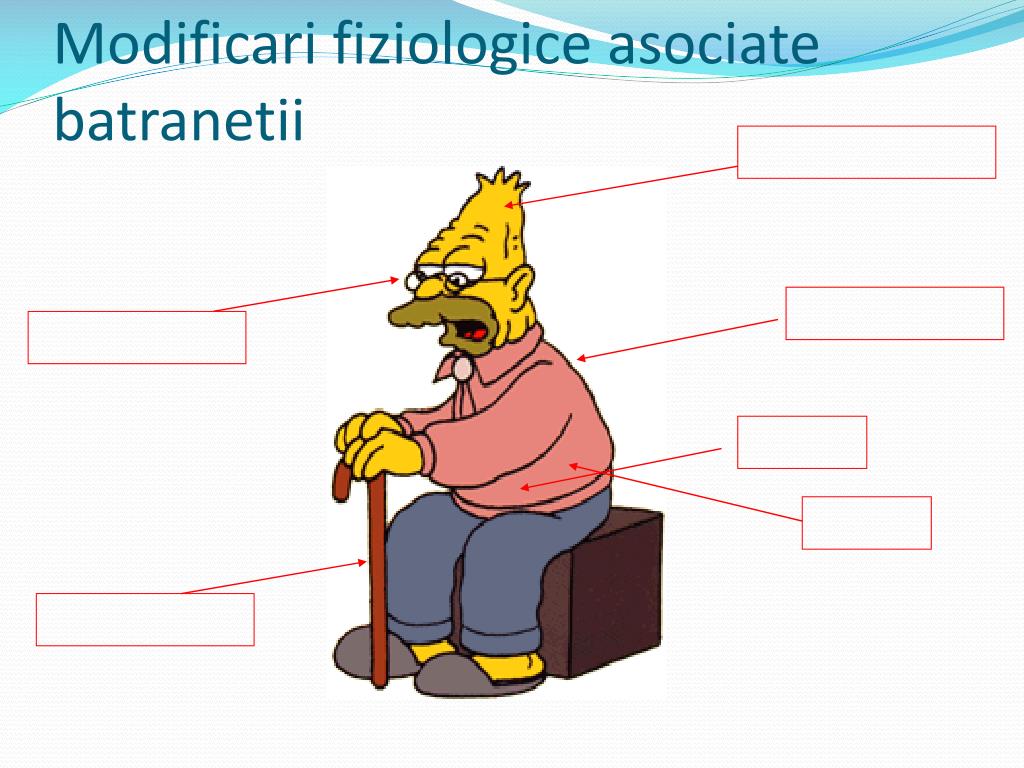 Modificari fiziologice asociate batranetii